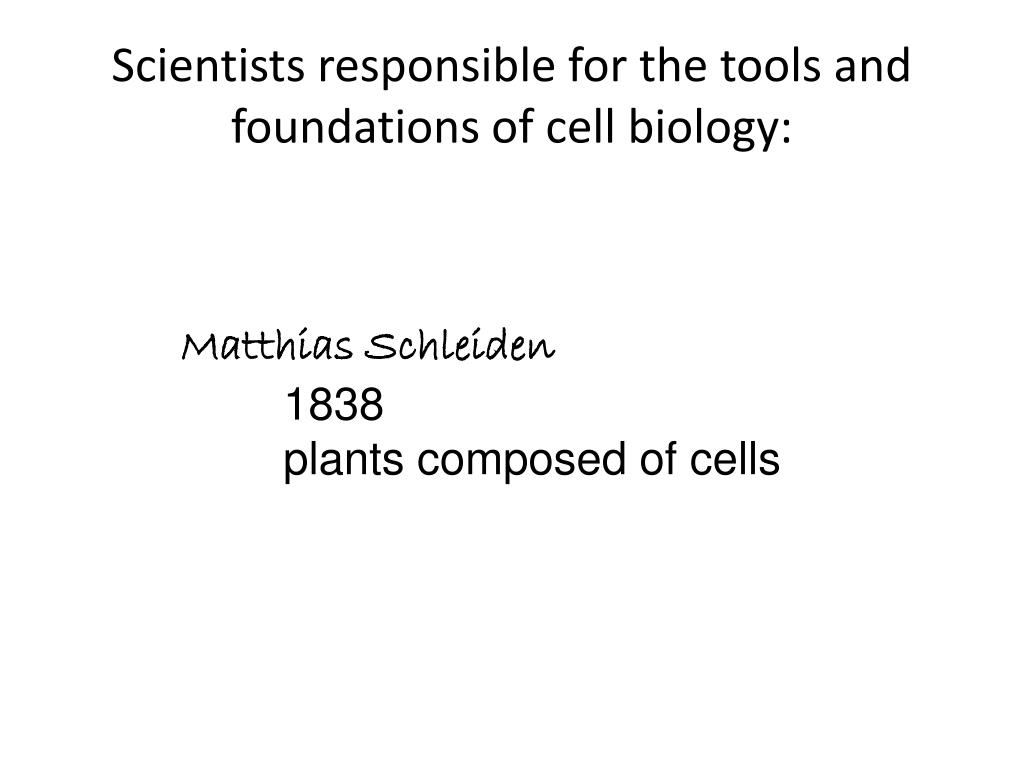 Scientists responsible for the tools and foundations of cell biology:

Matthias Schleiden
1838
plants composed of cells